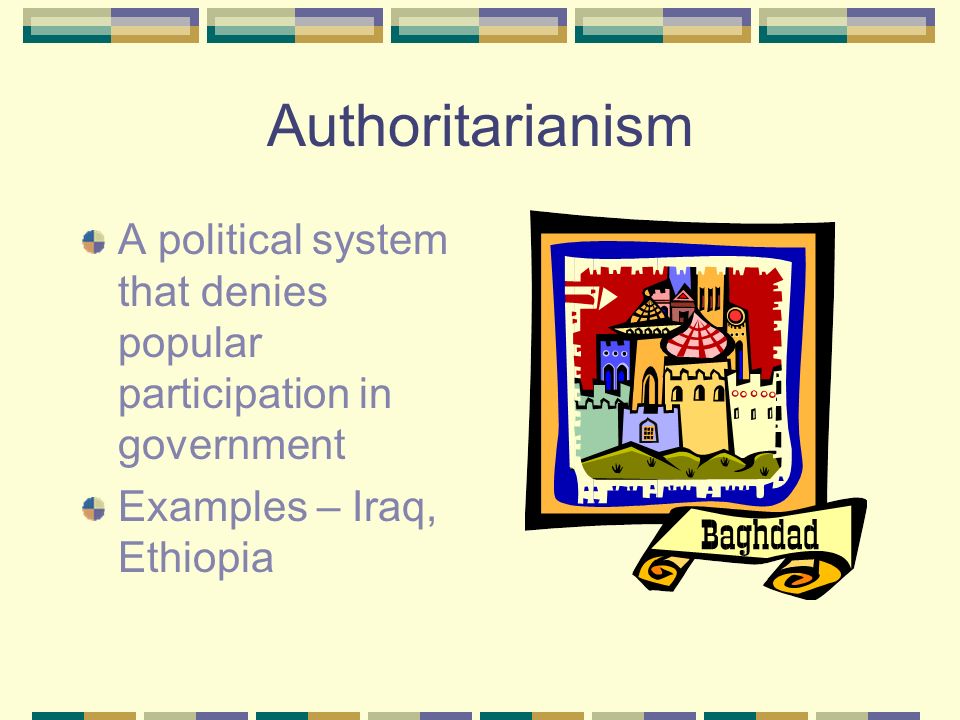 Authoritarianism

A political system that denies popular participation in government

Examples – Iraq, Ethiopia

Baghdad